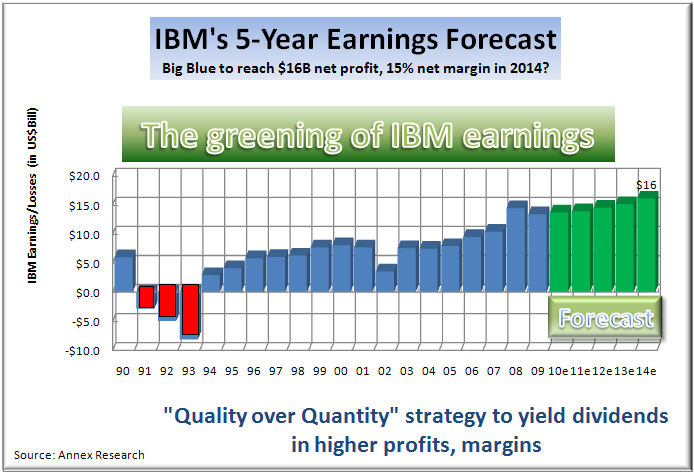 IBM's 5-Year Earnings Forecast
Big Blue to reach $16B net profit, 15% net margin in 2014?

The greening of IBM earnings

IBM Earnings/Losses (in US$Bill)

$20.0
$15.0
$10.0
$5.0
$0.0
-$5.0
-$10.0

$16

Forecast

90 91 92 93 94 95 96 97 98 99 00 01 02 03 04 05 06 07 08 09 10e 11e 12e 13e 14e

"Quality over Quantity" strategy to yield dividends in higher profits, margins

Source: Annex Research